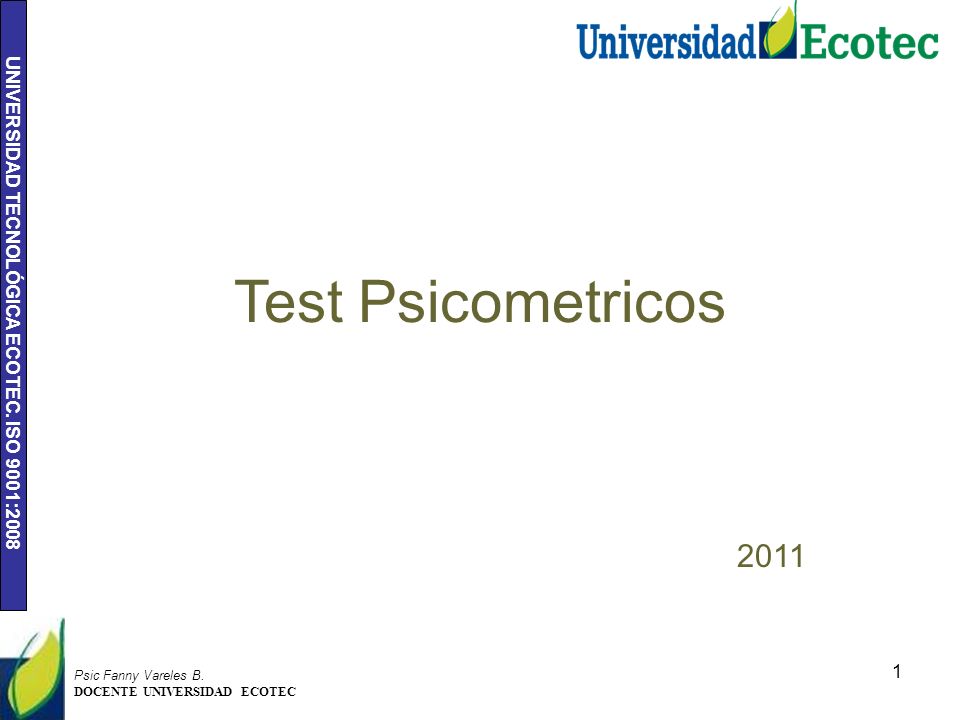 UNIVERSIDAD TECNOLÓGICA ECOTEC. ISO 9001:2008

Universidad Ecotec

Test Psicometricos

2011

Psic Fanny Vareles B.
DOCENTE UNIVERSIDAD ECOTEC

1